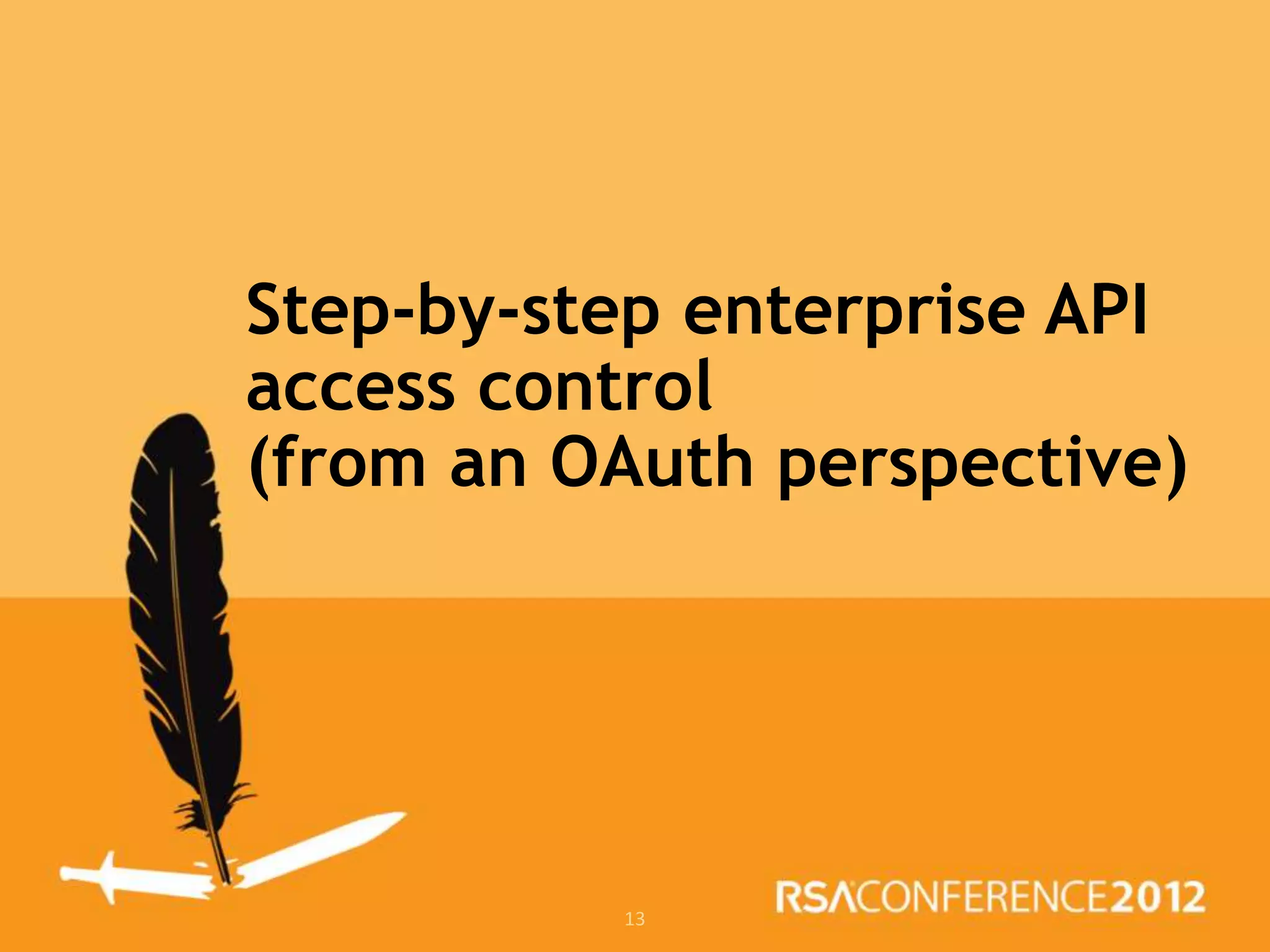 Step-by-step enterprise API access control
(from an OAuth perspective)

13

RSACONFERENCE2012